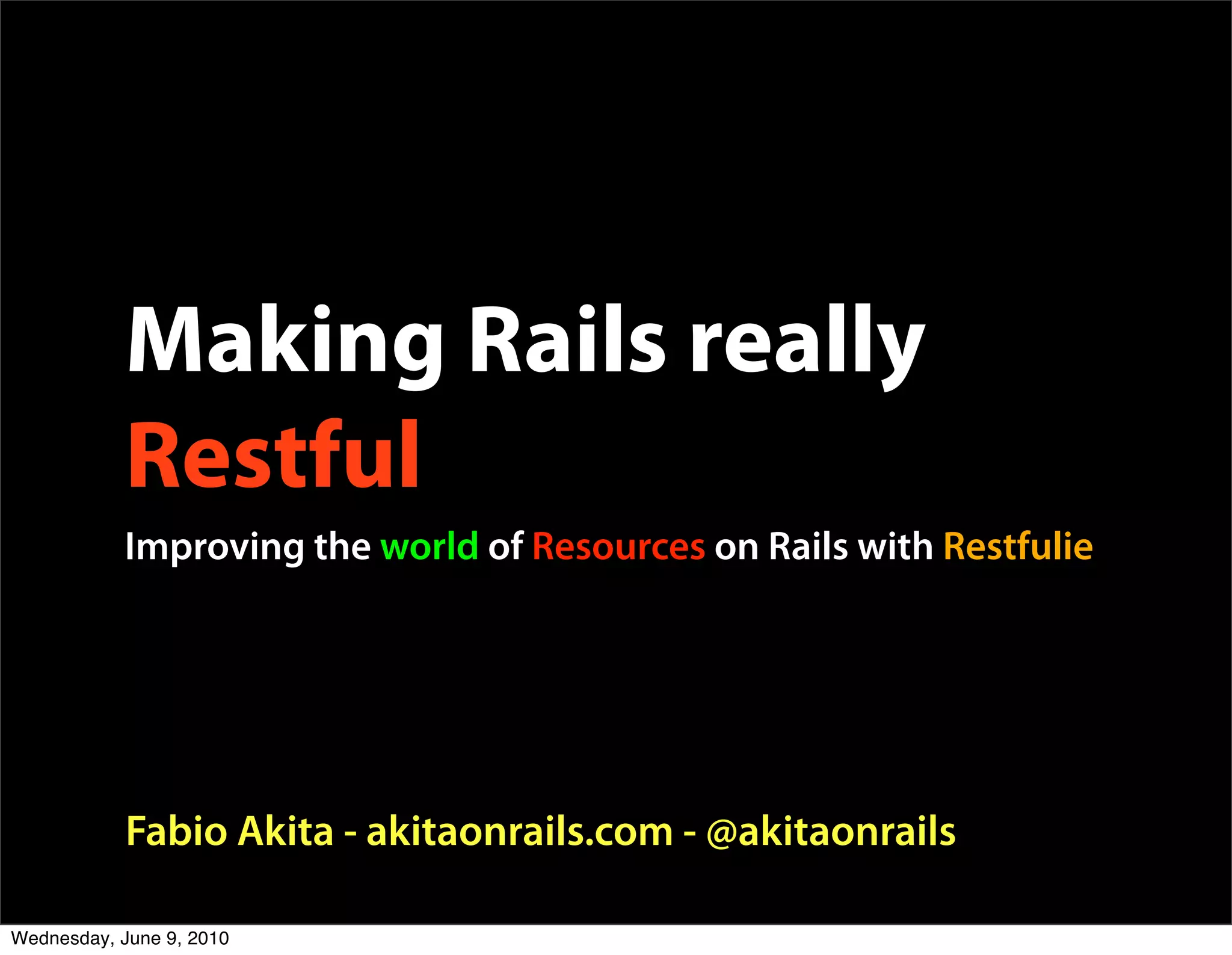 Making Rails really Restful

Improving the world of Resources on Rails with Restfulie

Fabio Akita - akitaonrails.com - @akitaonrails

Wednesday, June 9, 2010